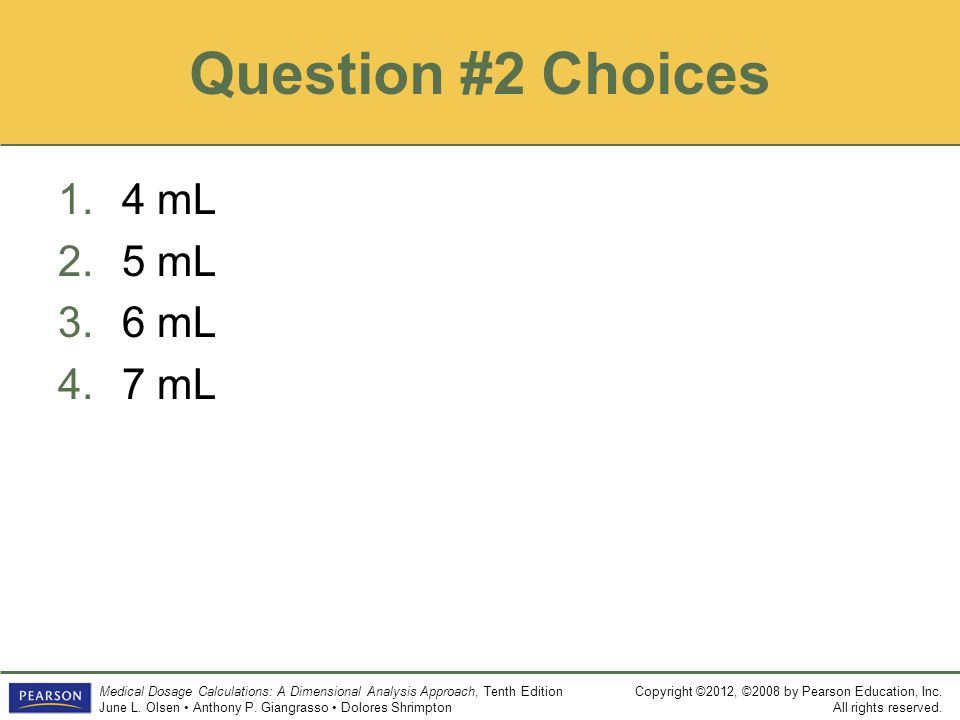 Question #2 Choices

1. 4 mL
2. 5 mL
3. 6 mL
4. 7 mL

PEARSON

Medical Dosage Calculations: A Dimensional Analysis Approach, Tenth Edition
June L. Olsen • Anthony P. Giangrasso • Dolores Shrimpton

Copyright ©2012, ©2008 by Pearson Education, Inc.
All rights reserved.